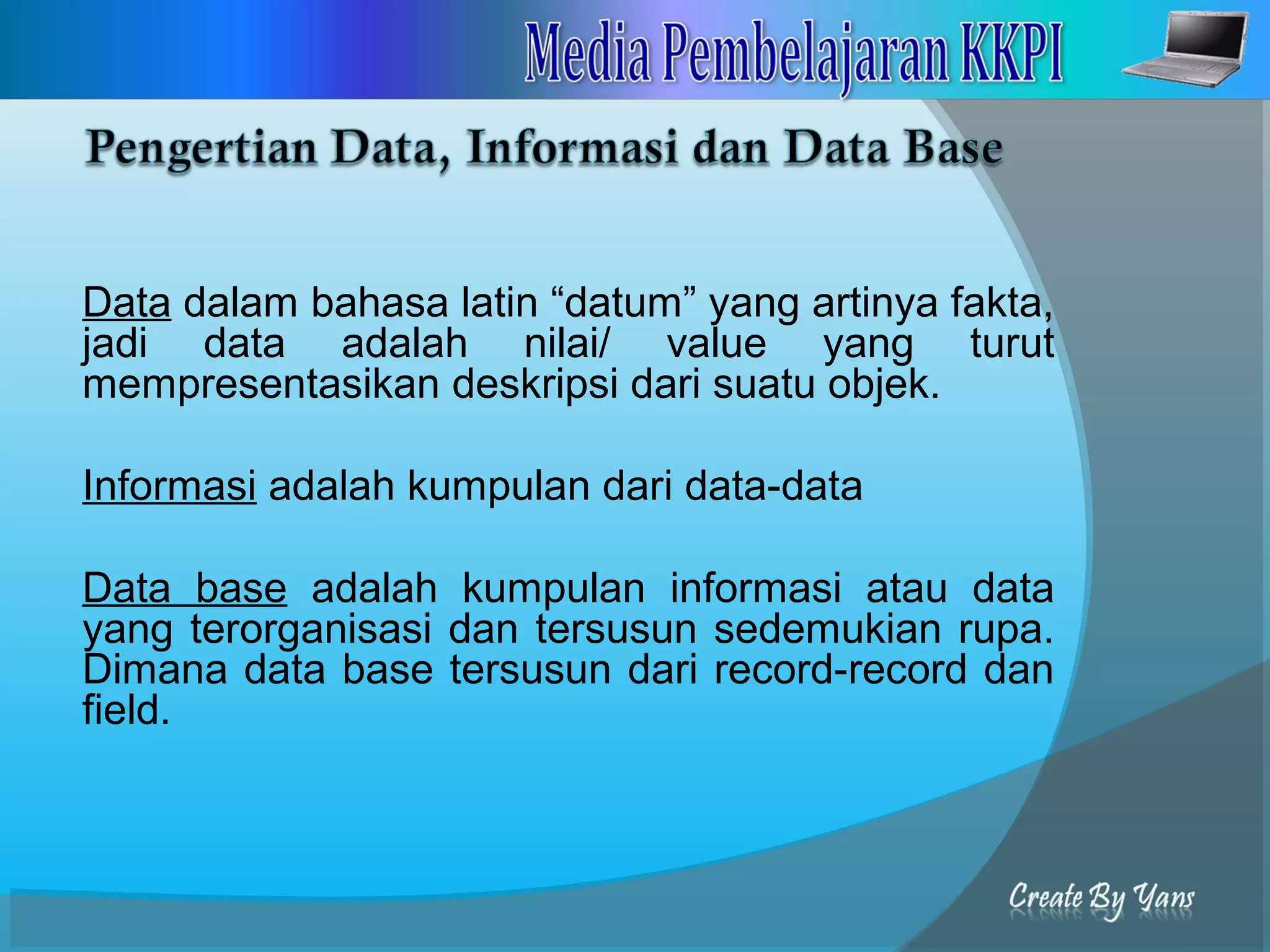 Media Pembelajaran KKPI

Pengertian Data, Informasi dan Data Base

Data dalam bahasa latin “datum” yang artinya fakta, jadi data adalah nilai/ value yang turut mempresentasikan deskripsi dari suatu objek.

Informasi adalah kumpulan dari data-data

Data base adalah kumpulan informasi atau data yang terorganisasi dan tersusun sedemukian rupa. Dimana data base tersusun dari record-record dan field.

Create By Yans